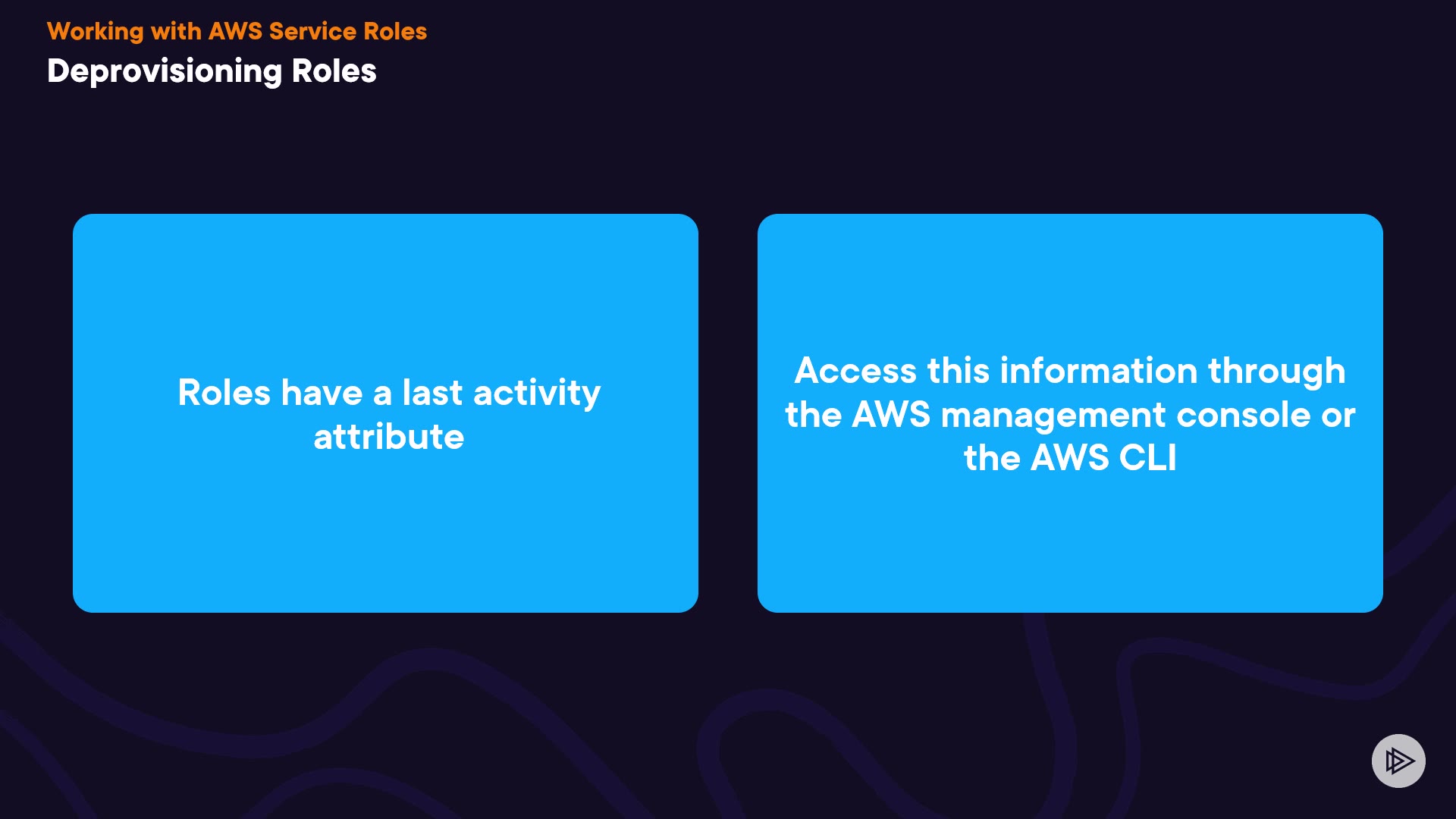 Working with AWS Service Roles
Deprovisioning Roles

Roles have a last activity attribute

Access this information through the AWS management console or the AWS CLI